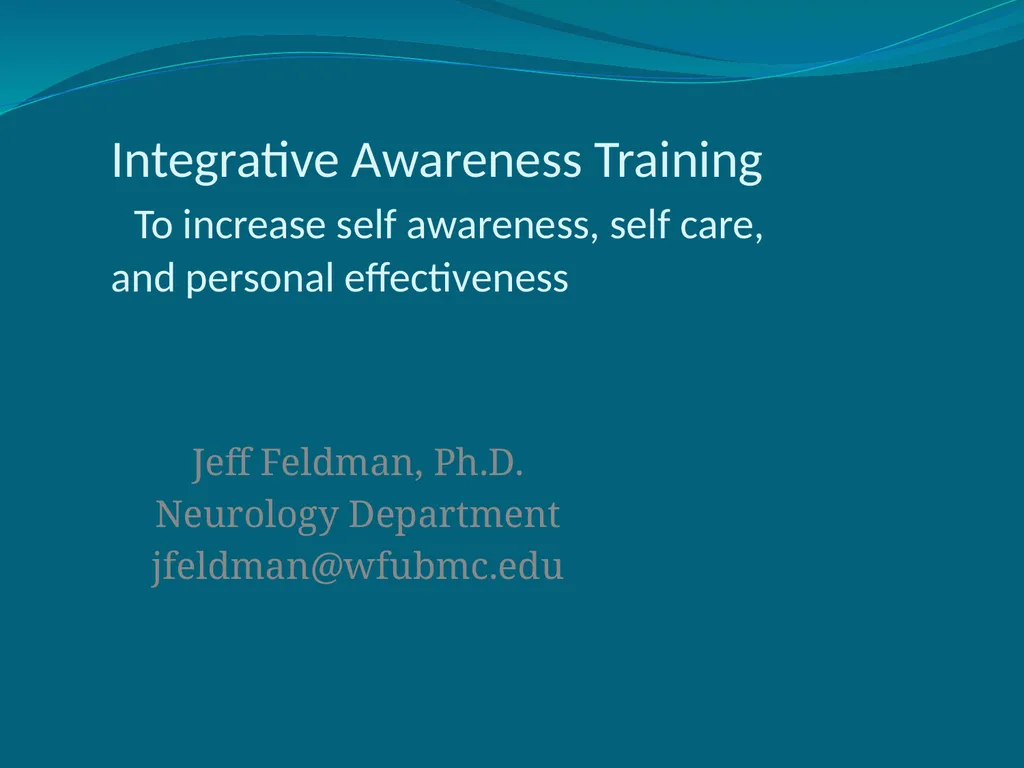 Integrative Awareness Training

To increase self awareness, self care, and personal effectiveness

Jeff Feldman, Ph.D.
Neurology Department
jfeldman@wfubmc.edu